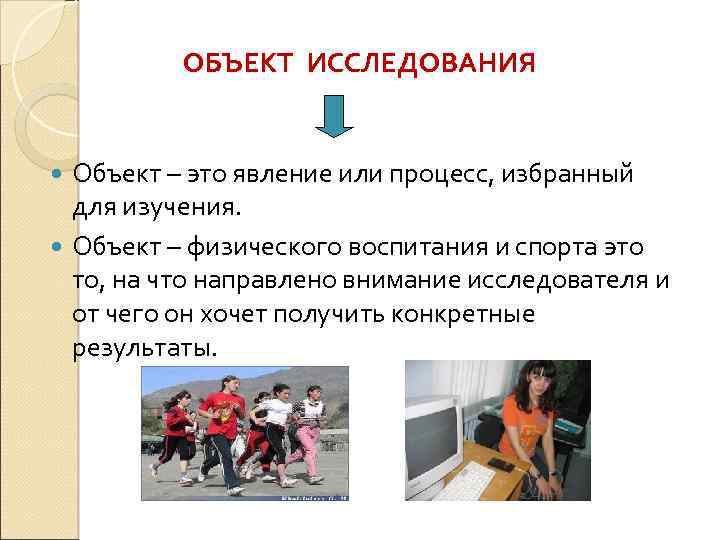 ОБЪЕКТ ИССЛЕДОВАНИЯ

Объект – это явление или процесс, избранный для изучения.

Объект – физического воспитания и спорта это то, на что направлено внимание исследователя и от чего он хочет получить конкретные результаты.